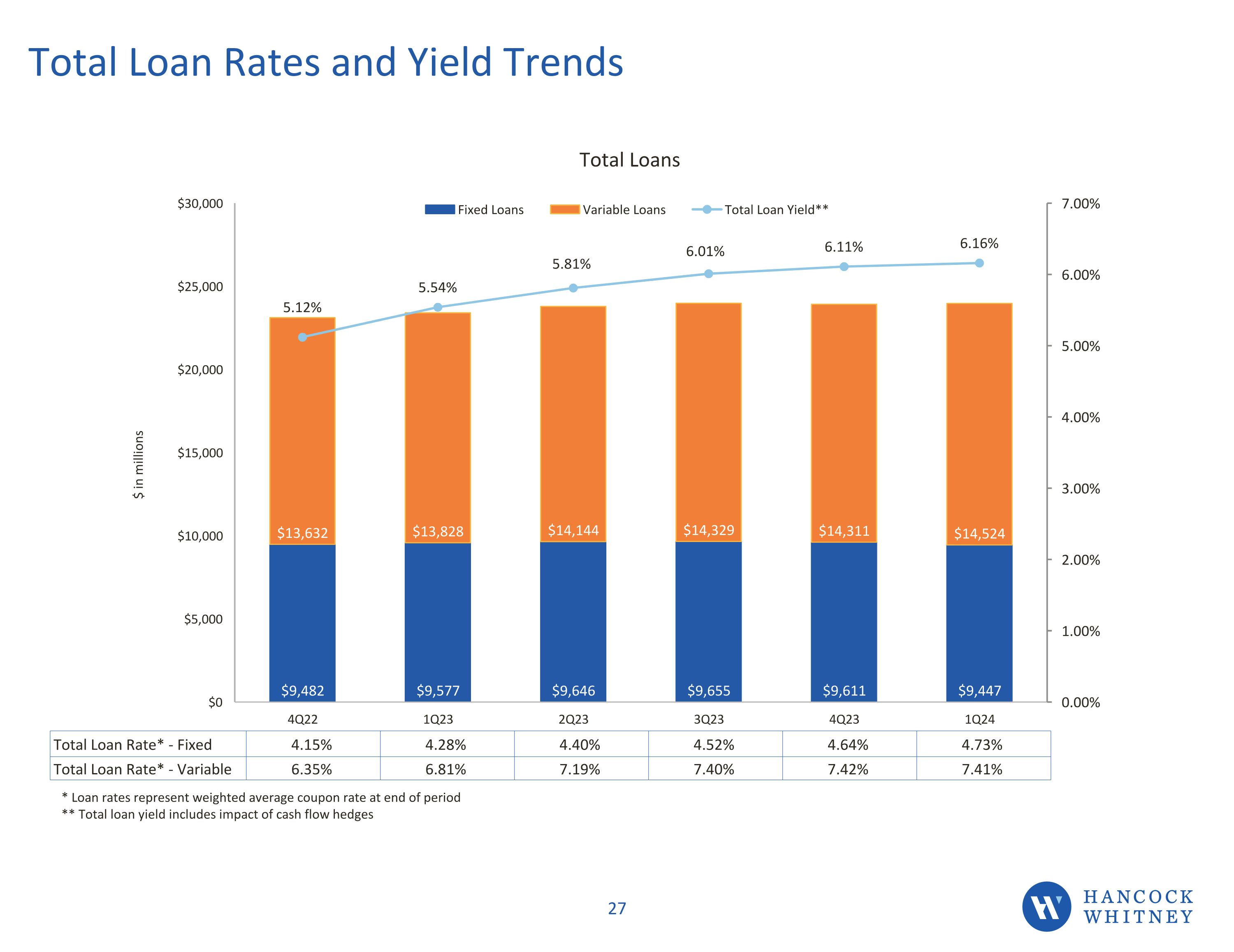 Total Loan Rates and Yield Trends

Total Loans

Fixed Loans   Variable Loans   Total Loan Yield**

$ in millions

$30,000
$25,000
$20,000
$15,000
$10,000
$5,000
$0

7.00%
6.00%
5.00%
4.00%
3.00%
2.00%
1.00%
0.00%

5.12%
5.54%
5.81%
6.01%
6.11%
6.16%

$13,632
$13,828
$14,144
$14,329
$14,311
$14,524

$9,482
$9,577
$9,646
$9,655
$9,611
$9,447

| | 4Q22 | 1Q23 | 2Q23 | 3Q23 | 4Q23 | 1Q24 |
|---|---|---|---|---|---|---|
| Total Loan Rate* - Fixed | 4.15% | 4.28% | 4.40% | 4.52% | 4.64% | 4.73% |
| Total Loan Rate* - Variable | 6.35% | 6.81% | 7.19% | 7.40% | 7.42% | 7.41% |

* Loan rates represent weighted average coupon rate at end of period
** Total loan yield includes impact of cash flow hedges

27

HANCOCK
WHITNEY